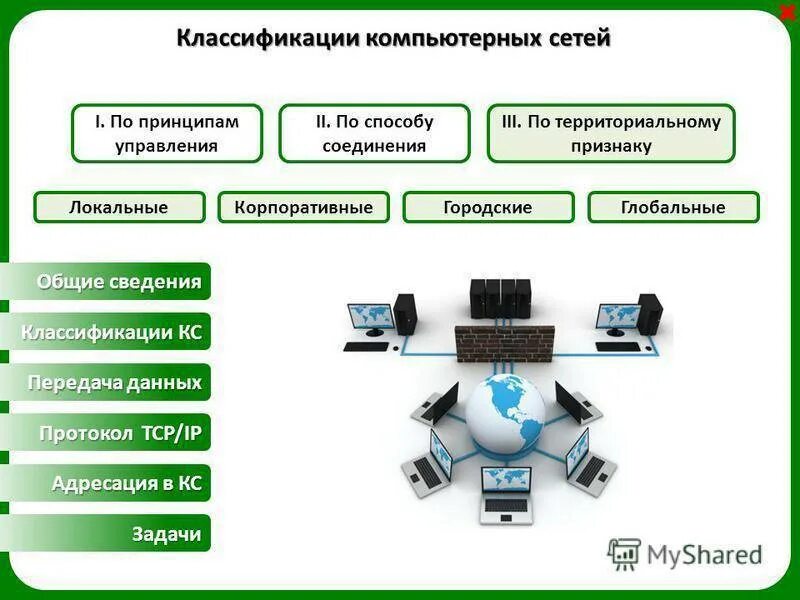 Классификации компьютерных сетей

I. По принципам управления

II. По способу соединения

III. По территориальному признаку

Локальные

Корпоративные

Городские

Глобальные

Общие сведения

Классификации КС

Передача данных

Протокол TCP/IP

Адресация в КС

Задачи

MyShared